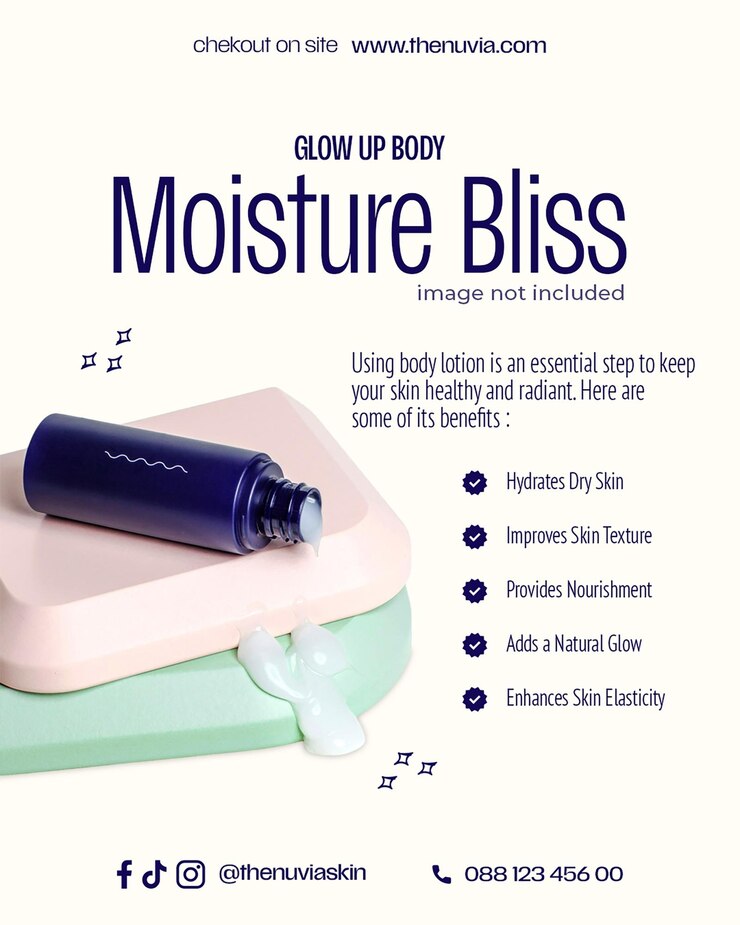 chekout on site www.thenuvia.com

GLOW UP BODY

Moisture Bliss

image not included

Using body lotion is an essential step to keep your skin healthy and radiant. Here are some of its benefits :

Hydrates Dry Skin

Improves Skin Texture

Provides Nourishment

Adds a Natural Glow

Enhances Skin Elasticity

@thenuviaskin

088 123 456 00